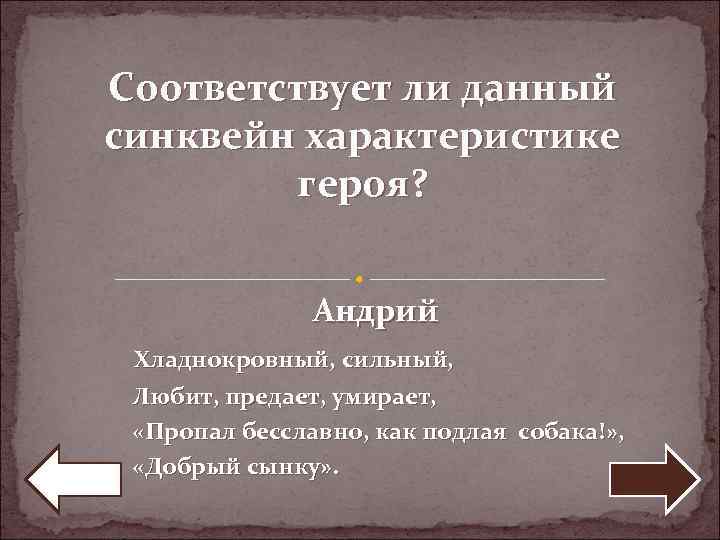 Соответствует ли данный синквейн характеристике героя?

Андрий

Хладнокровный, сильный,

Любит, предает, умирает,

«Пропал бесславно, как подлая собака!»,

«Добрый сынку».